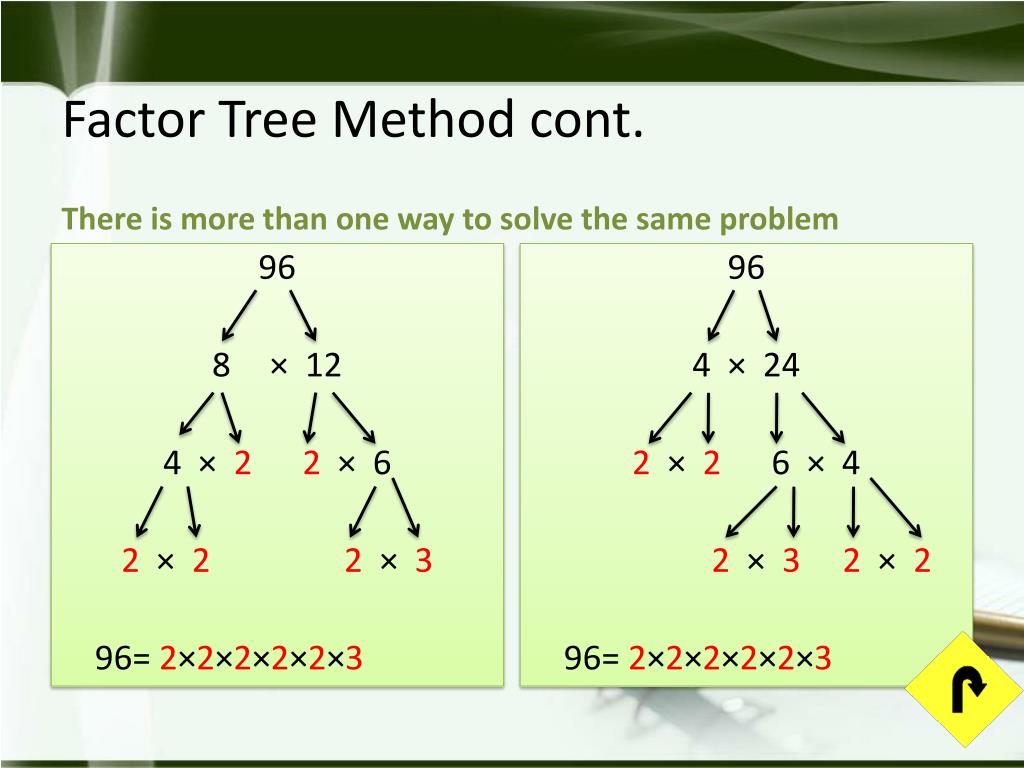 Factor Tree Method cont.

There is more than one way to solve the same problem

96

8 × 12

4 × 2 2 × 6

2 × 2 2 × 3

96= 2×2×2×2×2×3

96

4 × 24

2 × 2 6 × 4

2 × 3 2 × 2

96= 2×2×2×2×2×3